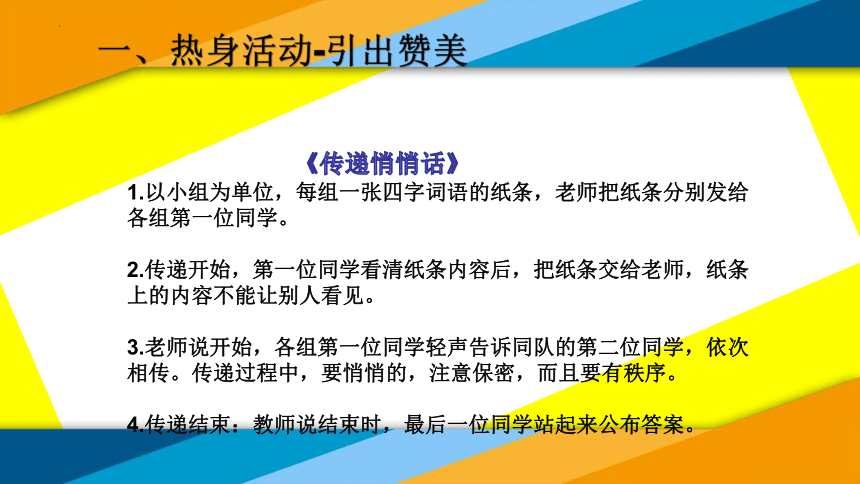 一、热身活动-引出赞美

《传递悄悄话》

1.以小组为单位，每组一张四字词语的纸条，老师把纸条分别发给各组第一位同学。

2.传递开始，第一位同学看清纸条内容后，把纸条交给老师，纸条上的内容不能让别人看见。

3.老师说开始，各组第一位同学轻声告诉同队的第二位同学，依次相传。传递过程中，要悄悄的，注意保密，而且要有秩序。

4.传递结束：教师说结束时，最后一位同学站起来公布答案。